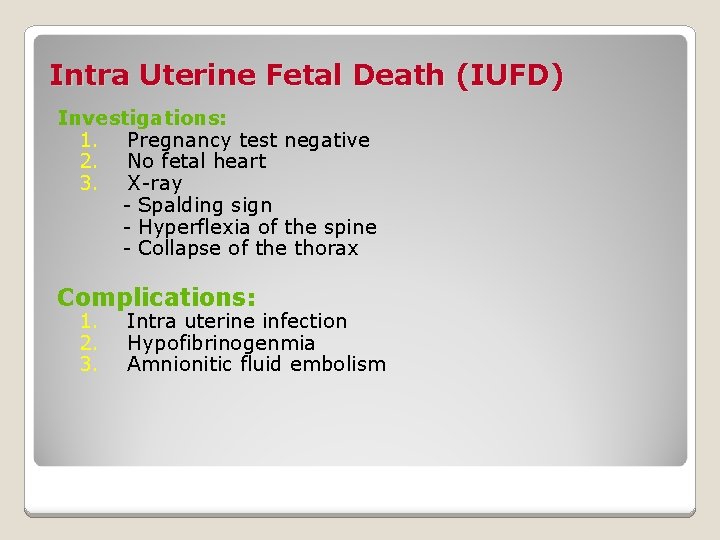 Intra Uterine Fetal Death (IUFD)

Investigations:
1. Pregnancy test negative
2. No fetal heart
3. X-ray
- Spalding sign
- Hyperflexia of the spine
- Collapse of the thorax

Complications:
1. Intra uterine infection
2. Hypofibrinogenmia
3. Amnionitic fluid embolism